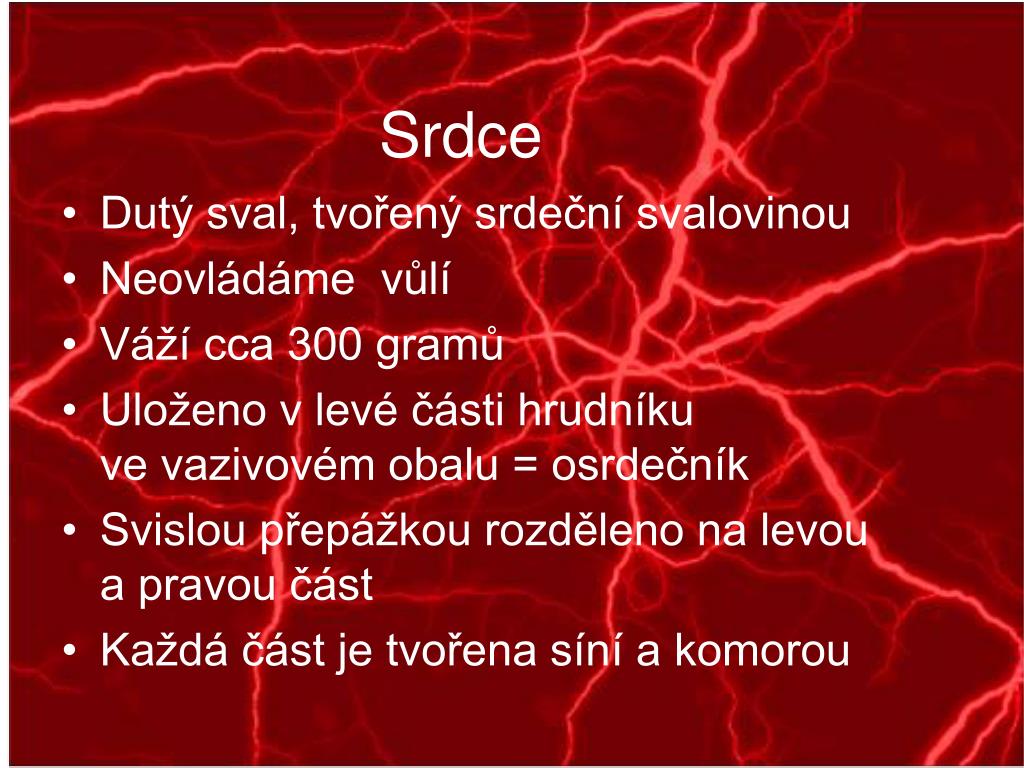 Srdce

• Dutý sval, tvořený srdeční svalovinou
• Neovládáme vůlí
• Váží cca 300 gramů
• Uloženo v levé části hrudníku ve vazivovém obalu = osrdečník
• Svislou přepážkou rozděleno na levou a pravou část
• Každá část je tvořena síní a komorou